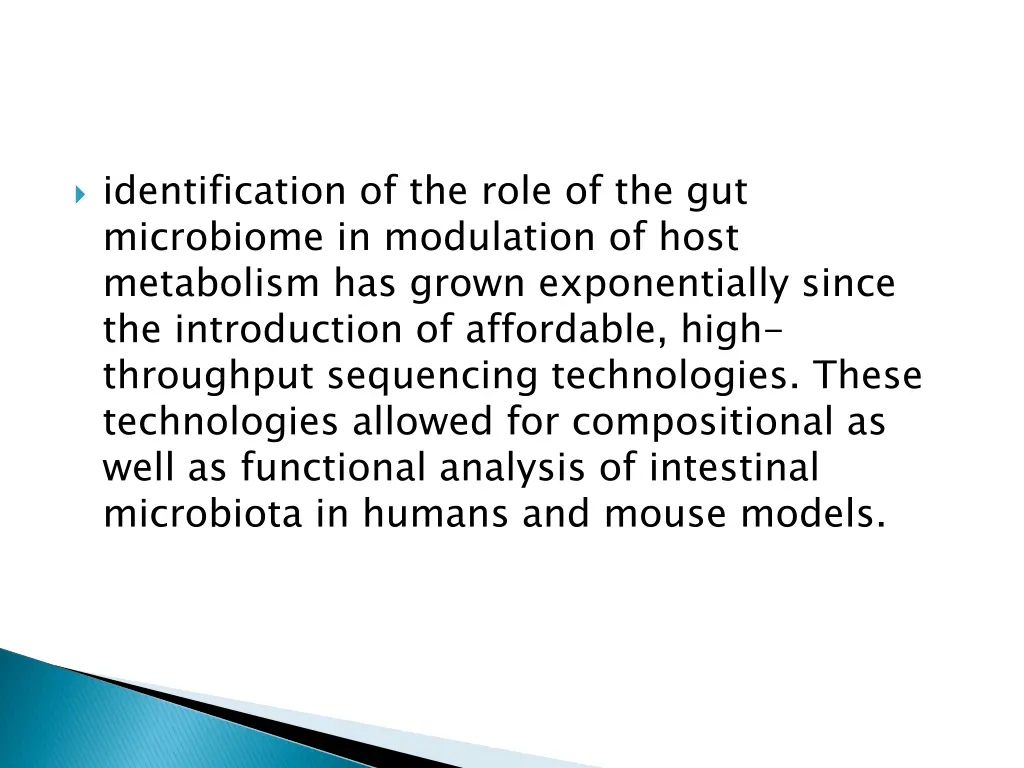 identification of the role of the gut microbiome in modulation of host metabolism has grown exponentially since the introduction of affordable, high-throughput sequencing technologies. These technologies allowed for compositional as well as functional analysis of intestinal microbiota in humans and mouse models.